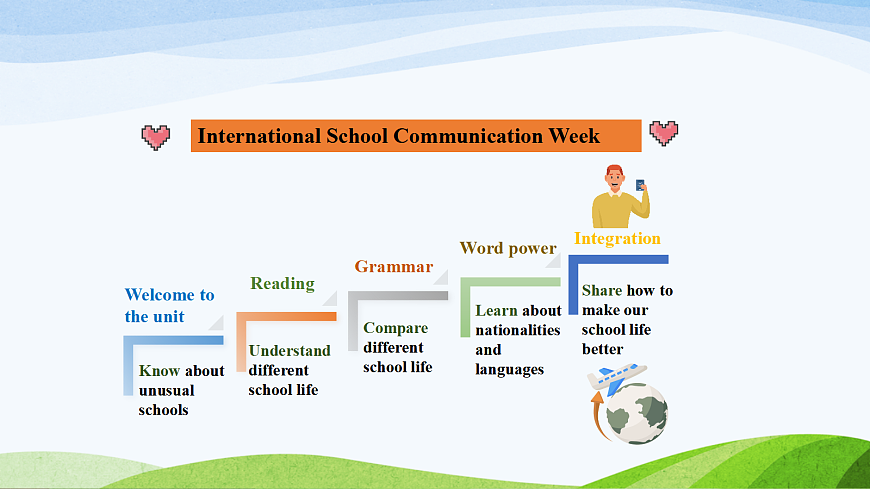 International School Communication Week

Welcome to the unit

Know about unusual schools

Reading

Understand different school life

Grammar

Compare different school life

Word power

Learn about nationalities and languages

Integration

Share how to make our school life better